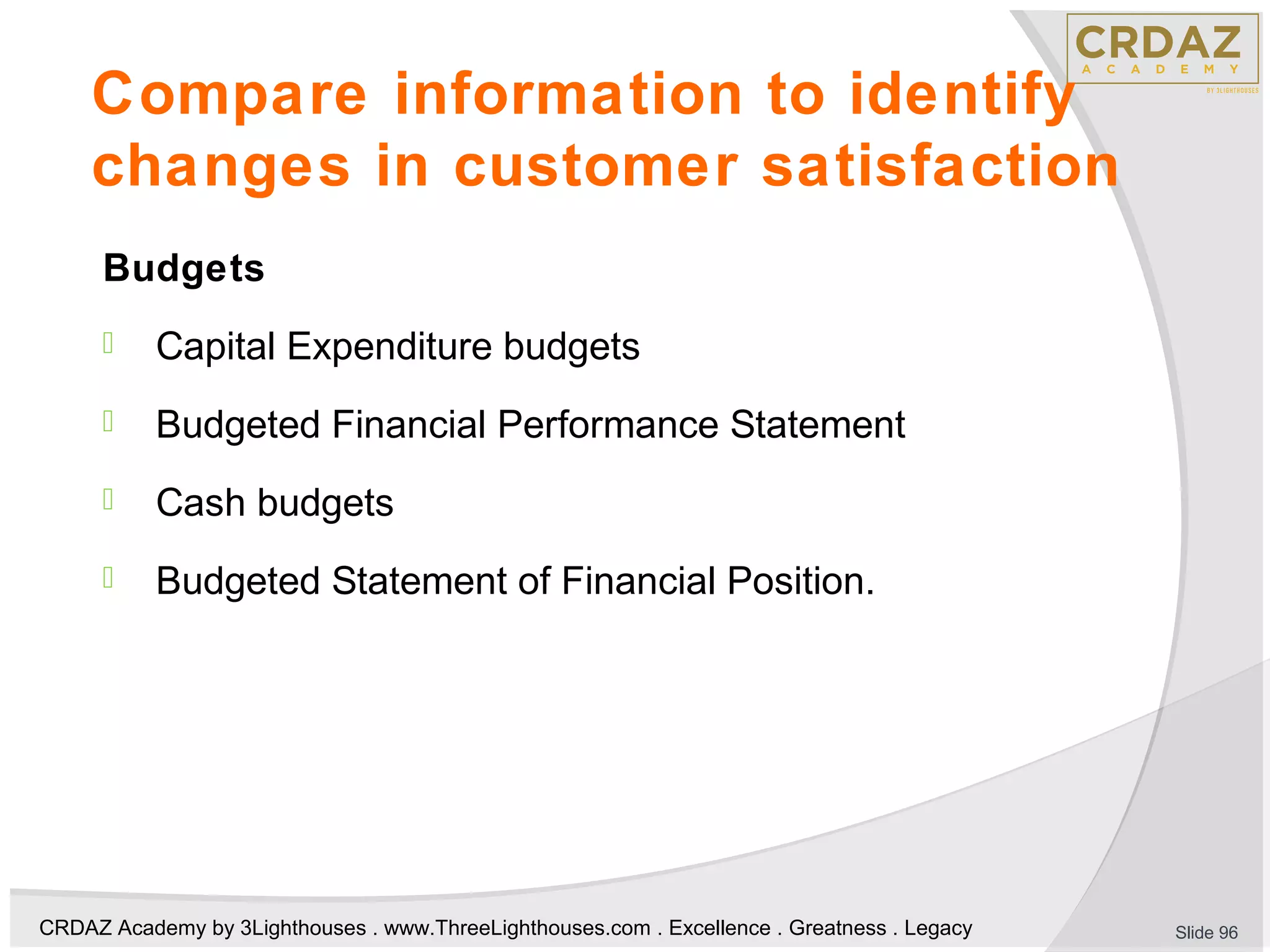 CRDAZ
ACADEMY
BY 3LIGHTHOUSES

Compare information to identify changes in customer satisfaction

Budgets

Capital Expenditure budgets

Budgeted Financial Performance Statement

Cash budgets

Budgeted Statement of Financial Position.

CRDAZ Academy by 3Lighthouses . www.ThreeLighthouses.com . Excellence . Greatness . Legacy

Slide 96